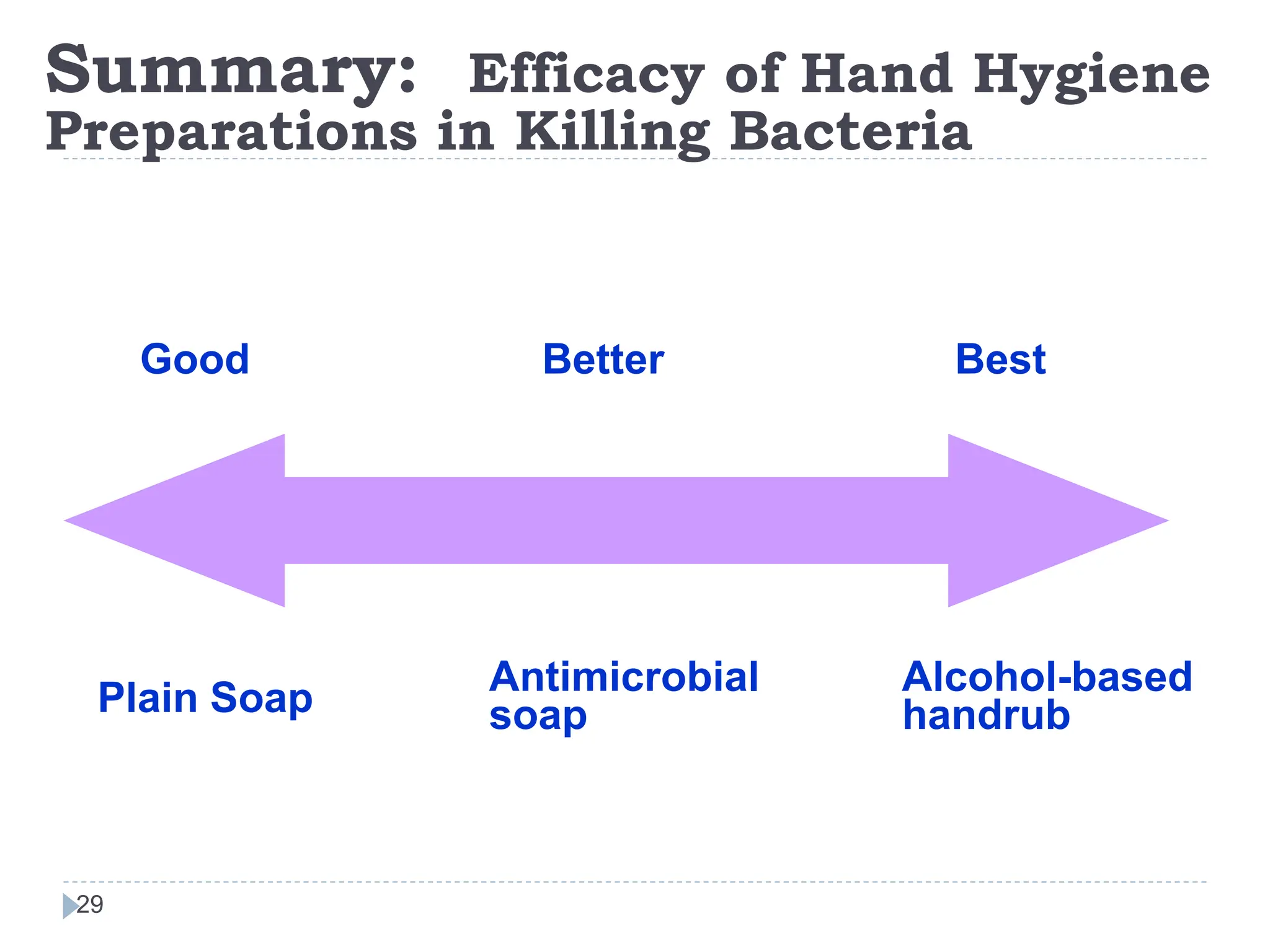 Summary: Efficacy of Hand Hygiene Preparations in Killing Bacteria

Good

Better

Best

Plain Soap

Antimicrobial soap

Alcohol-based handrub

29